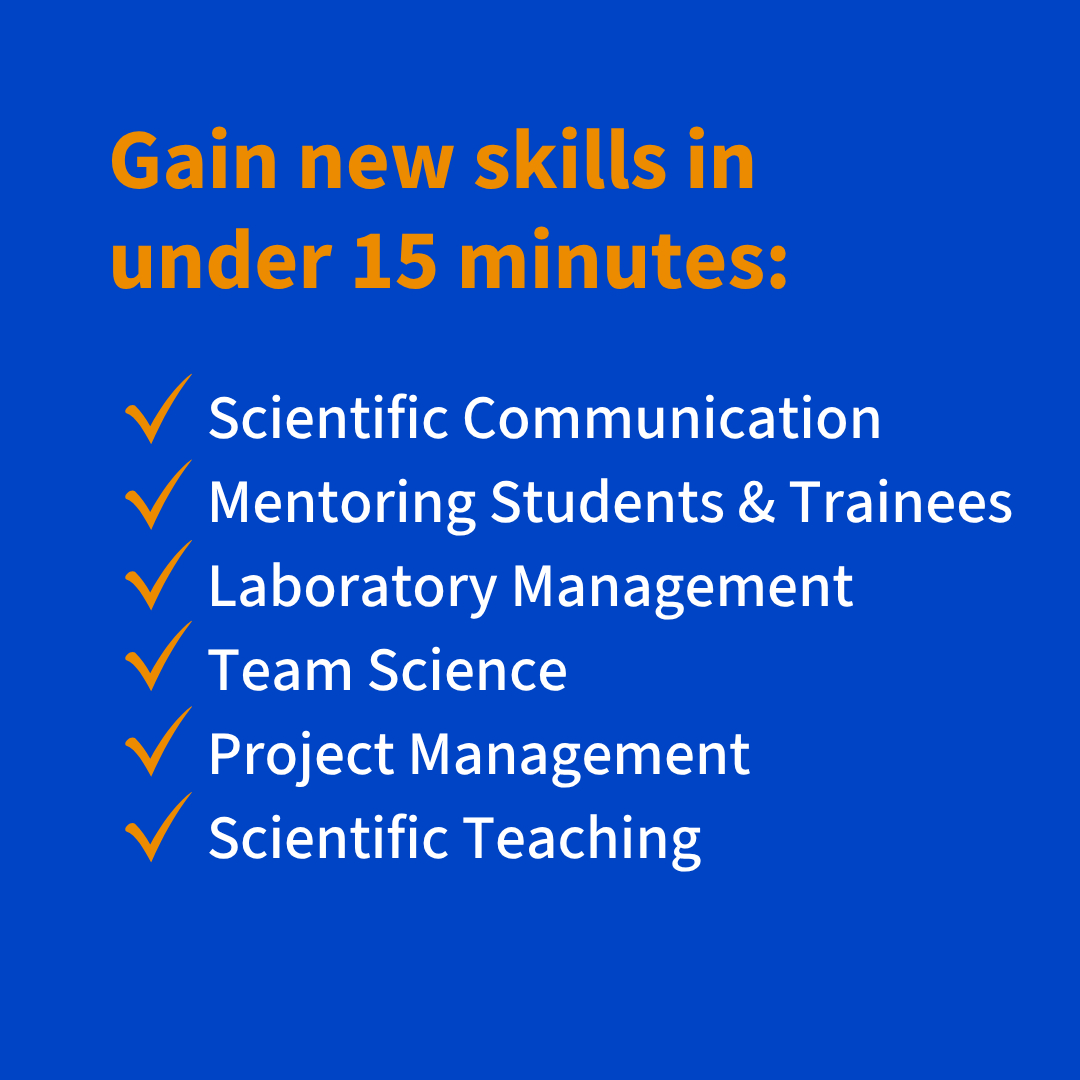 Gain new skills in under 15 minutes:

✓ Scientific Communication
✓ Mentoring Students & Trainees
✓ Laboratory Management
✓ Team Science
✓ Project Management
✓ Scientific Teaching